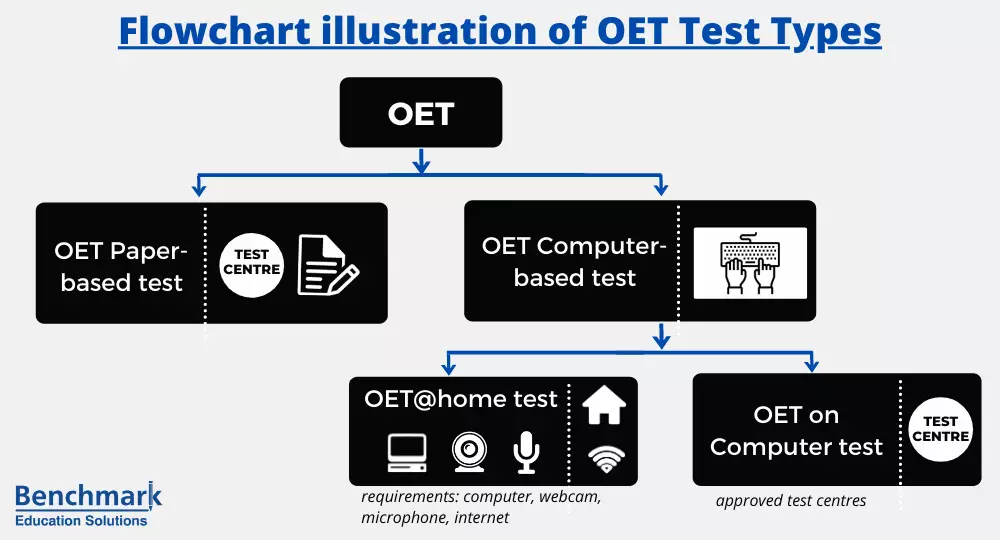 Flowchart illustration of OET Test Types

OET

OET Paper-based test

TEST CENTRE

OET Computer-based test

OET@home test

requirements: computer, webcam, microphone, internet

OET on Computer test

TEST CENTRE

approved test centres

Benchmark Education Solutions